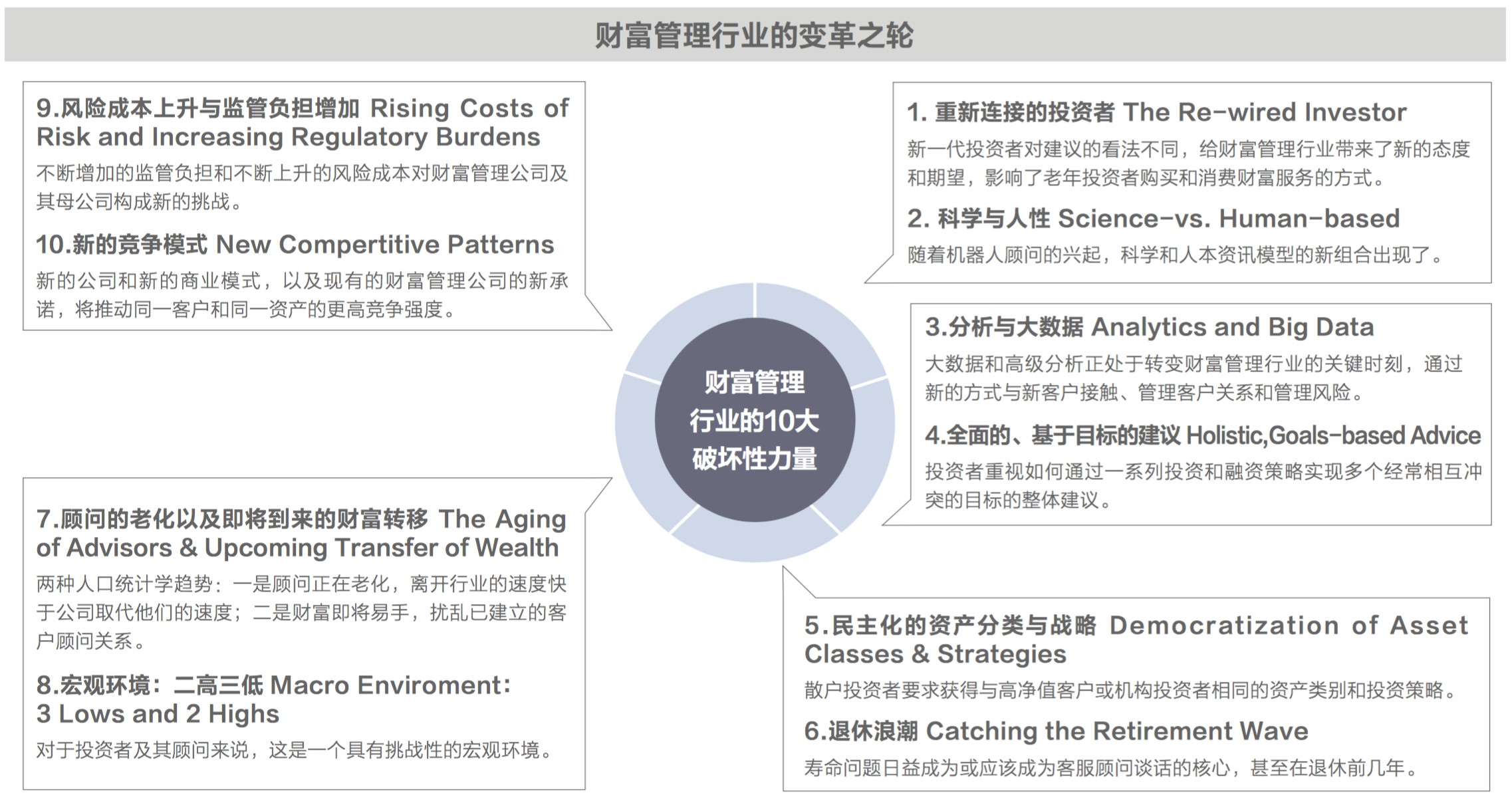 财富管理行业的变革之轮

9.风险成本上升与监管负担增加 Rising Costs of Risk and Increasing Regulatory Burdens
不断增加的监管负担和不断上升的风险成本对财富管理公司及其母公司构成新的挑战。

10.新的竞争模式 New Compertitive Patterns
新的公司和新的商业模式，以及现有的财富管理公司的新承诺，将推动同一客户和同一资产的更高竞争强度。

7.顾问的老化以及即将到来的财富转移 The Aging of Advisors & Upcoming Transfer of Wealth
两种人口统计学趋势：一是顾问正在老化，离开行业的速度快于公司取代他们的速度；二是财富即将易手，扰乱已建立的客户顾问关系。

8.宏观环境：二高三低 Macro Enviroment: 3 Lows and 2 Highs
对于投资者及其顾问来说，这是一个具有挑战性的宏观环境。

财富管理行业的10大破坏性力量

1. 重新连接的投资者 The Re-wired Investor
新一代投资者对建议的看法不同，给财富管理行业带来了新的态度和期望，影响了老年投资者购买和消费财富服务的方式。

2. 科学与人性 Science-vs. Human-based
随着机器人顾问的兴起，科学和人本资讯模型的新组合出现了。

3.分析与大数据 Analytics and Big Data
大数据和高级分析正处于转变财富管理行业的关键时刻，通过新的方式与新客户接触、管理客户关系和管理风险。

4.全面的、基于目标的建议 Holistic,Goals-based Advice
投资者重视如何通过一系列投资和融资策略实现多个经常相互冲突的目标的整体建议。

5.民主化的资产分类与战略 Democratization of Asset Classes & Strategies
散户投资者要求获得与高净值客户或机构投资者相同的资产类别和投资策略。

6.退休浪潮 Catching the Retirement Wave
寿命问题日益成为或应该成为客服顾问谈话的核心，甚至在退休前几年。